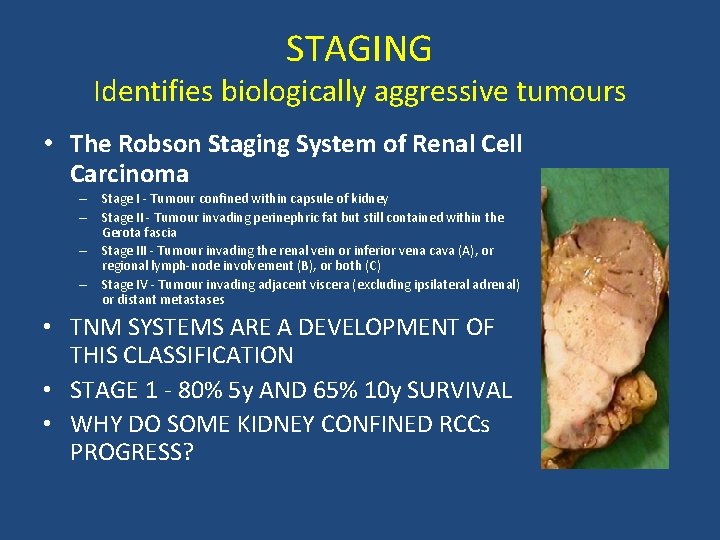 STAGING
Identifies biologically aggressive tumours

• The Robson Staging System of Renal Cell Carcinoma
– Stage I - Tumour confined within capsule of kidney
– Stage II - Tumour invading perinephric fat but still contained within the Gerota fascia
– Stage III - Tumour invading the renal vein or inferior vena cava (A), or regional lymph-node involvement (B), or both (C)
– Stage IV - Tumour invading adjacent viscera (excluding ipsilateral adrenal) or distant metastases
• TNM SYSTEMS ARE A DEVELOPMENT OF THIS CLASSIFICATION
• STAGE 1 - 80% 5y AND 65% 10y SURVIVAL
• WHY DO SOME KIDNEY CONFINED RCCs PROGRESS?